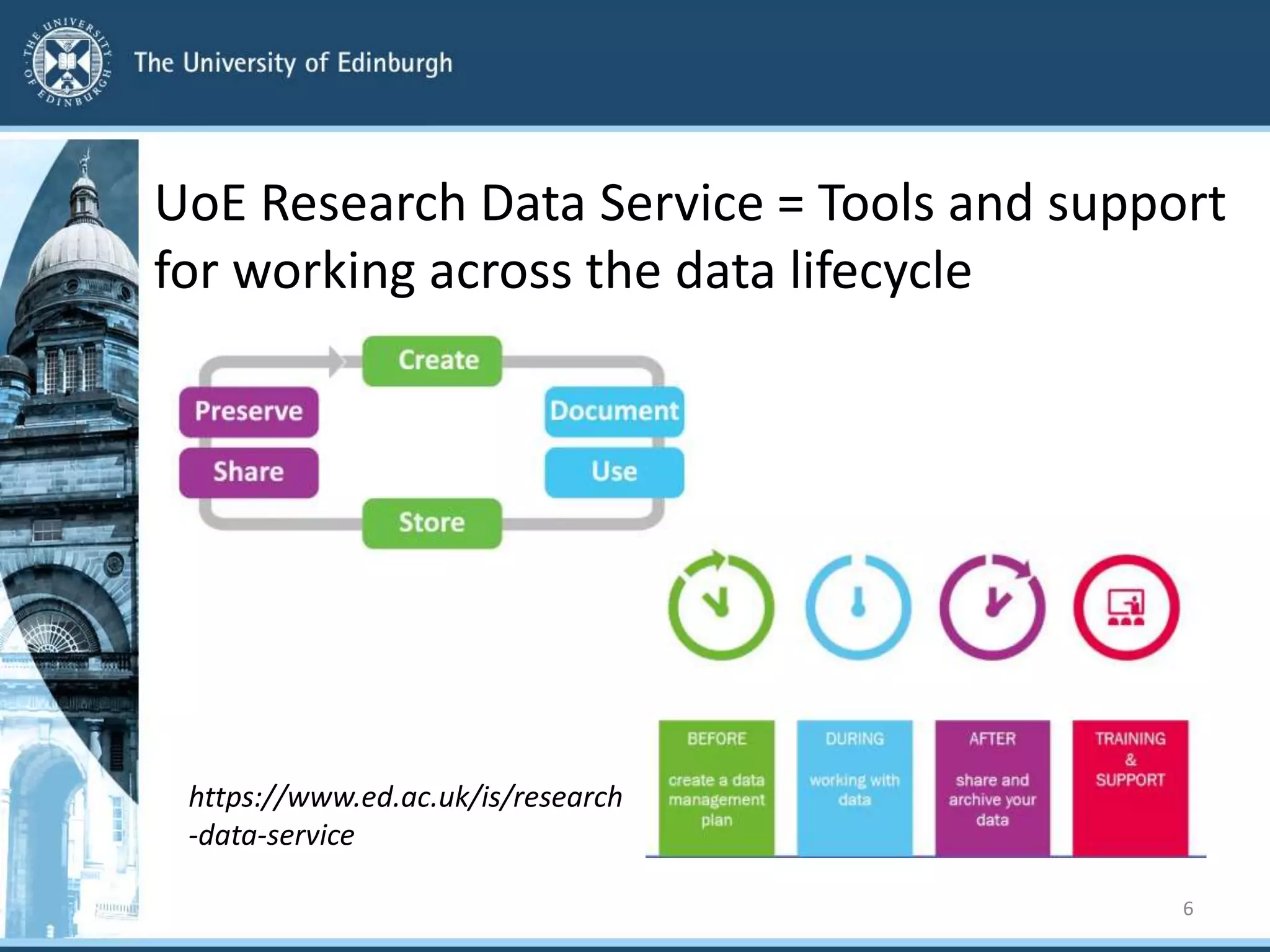 THE UNIVERSITY OF EDINBURGH

The University of Edinburgh

UoE Research Data Service = Tools and support for working across the data lifecycle

Create

Document

Use

Store

Share

Preserve

https://www.ed.ac.uk/is/research-data-service

BEFORE

create a data management plan

DURING

working with data

AFTER

share and archive your data

TRAINING & SUPPORT

6